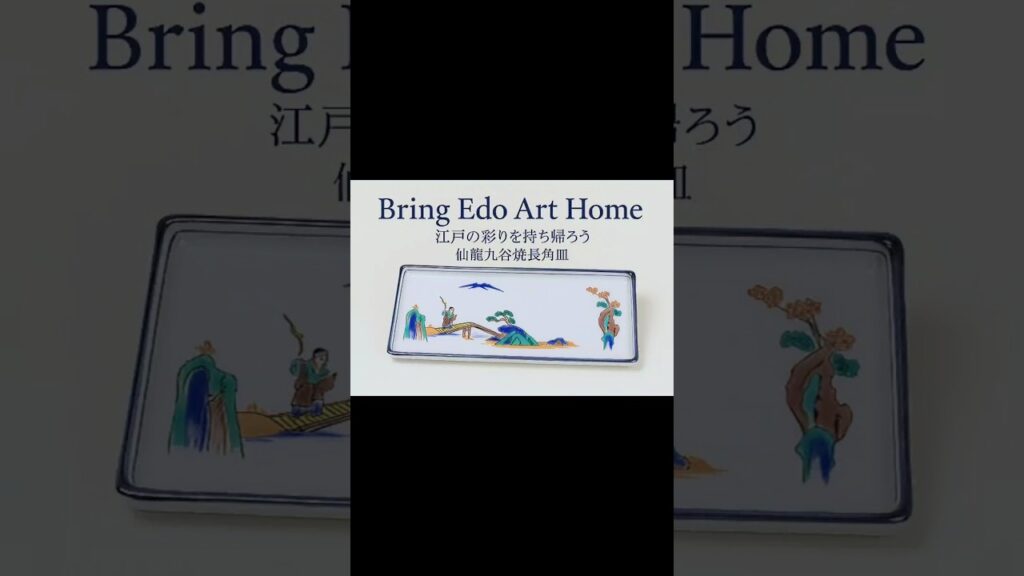 Bring Edo Art Home
江戸の彩りを持ち帰ろう
仙龍九谷焼長角皿